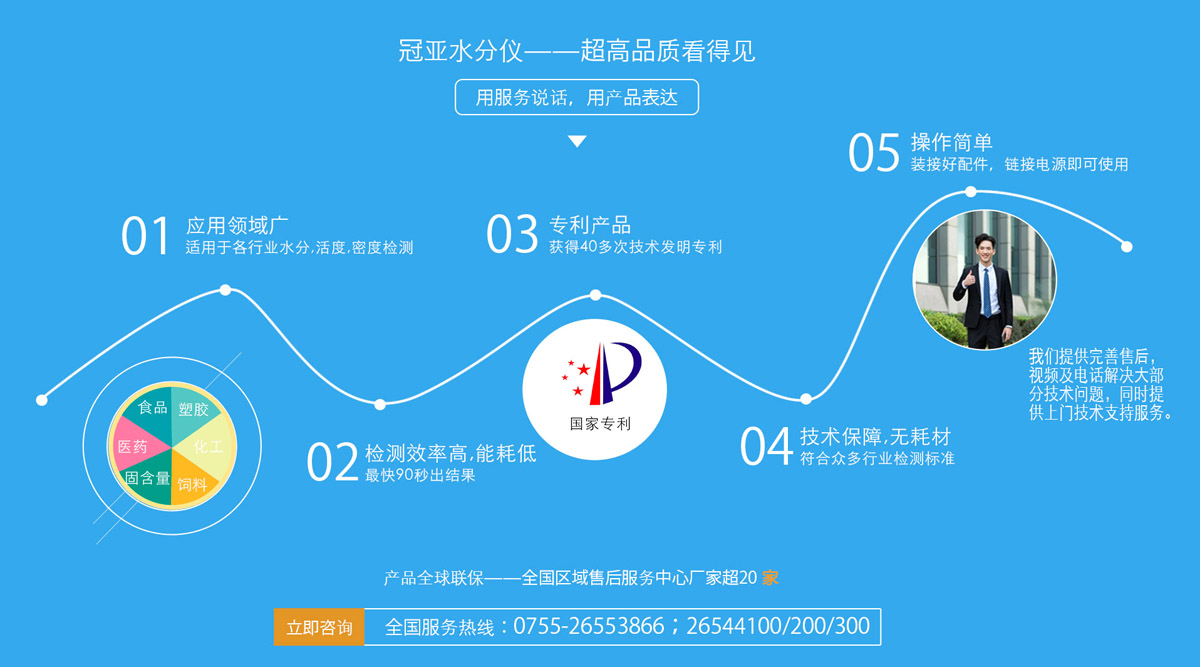 冠亚水分仪——超高品质看得见

用服务说话，用产品表达

01 应用领域广
适用于各行业水分,活度,密度检测

食品 塑胶 化工 饲料 固含量 医药

02 检测效率高,能耗低
最快90秒出结果

03 专利产品
获得40多次技术发明专利

国家专利

04 技术保障,无耗材
符合众多行业检测标准

05 操作简单
装接好配件，链接电源即可使用

我们提供完善售后，视频及电话解决大部分技术问题，同时提供上门技术支持服务。

产品全球联保——全国区域售后服务中心厂家超20 家

立即咨询 全国服务热线：0755-26553866；26544100/200/300